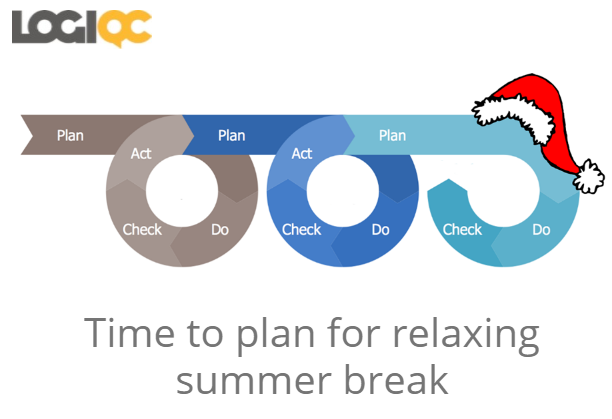 LOGIQC

Plan
Act
Check
Do

Plan
Act
Check
Do

Plan
Check
Do

Time to plan for relaxing summer break